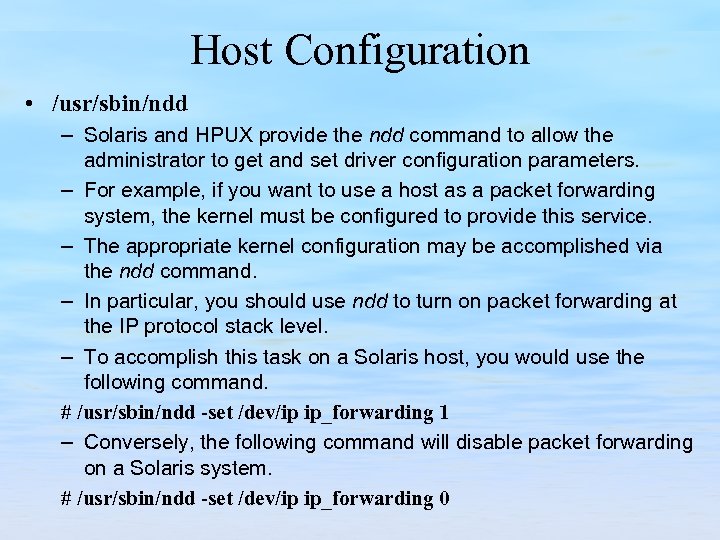 Host Configuration

• /usr/sbin/ndd

– Solaris and HPUX provide the ndd command to allow the administrator to get and set driver configuration parameters.

– For example, if you want to use a host as a packet forwarding system, the kernel must be configured to provide this service.

– The appropriate kernel configuration may be accomplished via the ndd command.

– In particular, you should use ndd to turn on packet forwarding at the IP protocol stack level.

– To accomplish this task on a Solaris host, you would use the following command.

# /usr/sbin/ndd -set /dev/ip ip_forwarding 1

– Conversely, the following command will disable packet forwarding on a Solaris system.

# /usr/sbin/ndd -set /dev/ip ip_forwarding 0